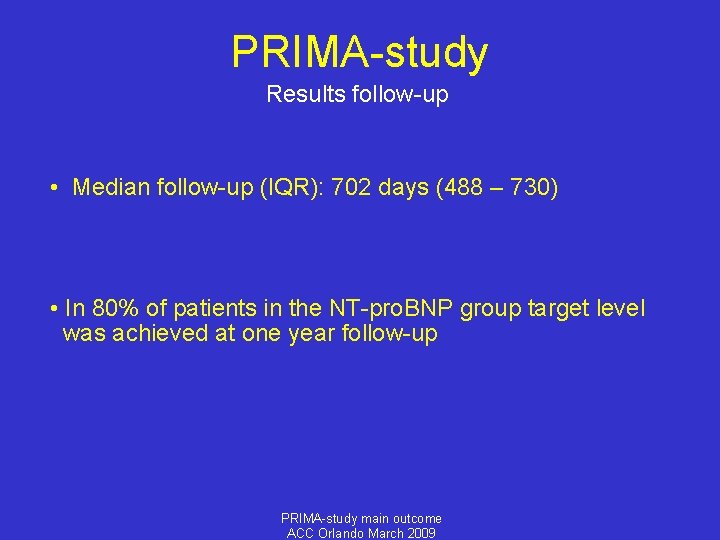 PRIMA-study

Results follow-up

• Median follow-up (IQR): 702 days (488 – 730)

• In 80% of patients in the NT-proBNP group target level was achieved at one year follow-up

PRIMA-study main outcome
ACC Orlando March 2009